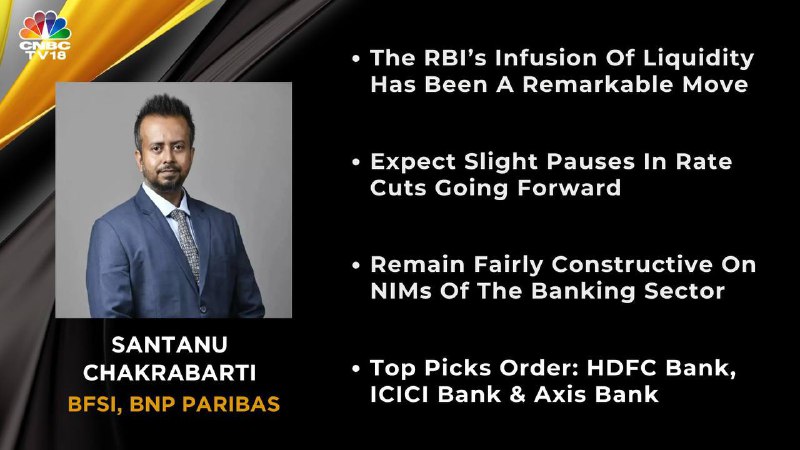 CNBC TV18

SANTANU CHAKRABARTI
BFSI, BNP PARIBAS

• The RBI's Infusion Of Liquidity Has Been A Remarkable Move

• Expect Slight Pauses In Rate Cuts Going Forward

• Remain Fairly Constructive On NIMs Of The Banking Sector

• Top Picks Order: HDFC Bank, ICICI Bank & Axis Bank